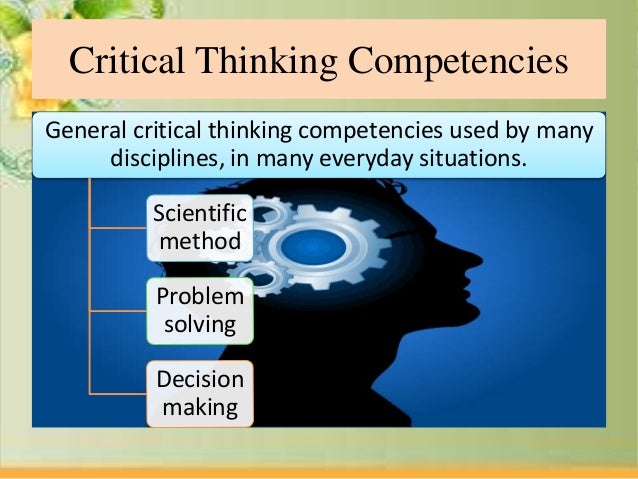 Critical Thinking Competencies

General critical thinking competencies used by many disciplines, in many everyday situations.

Scientific method

Problem solving

Decision making